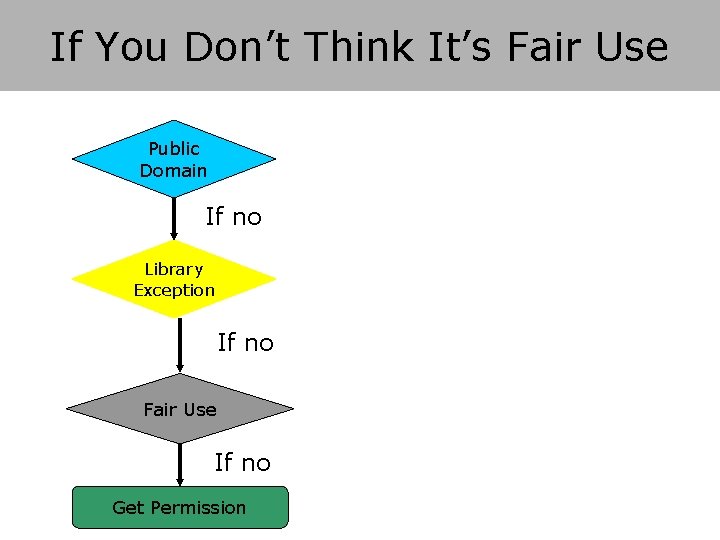 If You Don’t Think It’s Fair Use

Public Domain

If no

Library Exception

If no

Fair Use

If no

Get Permission